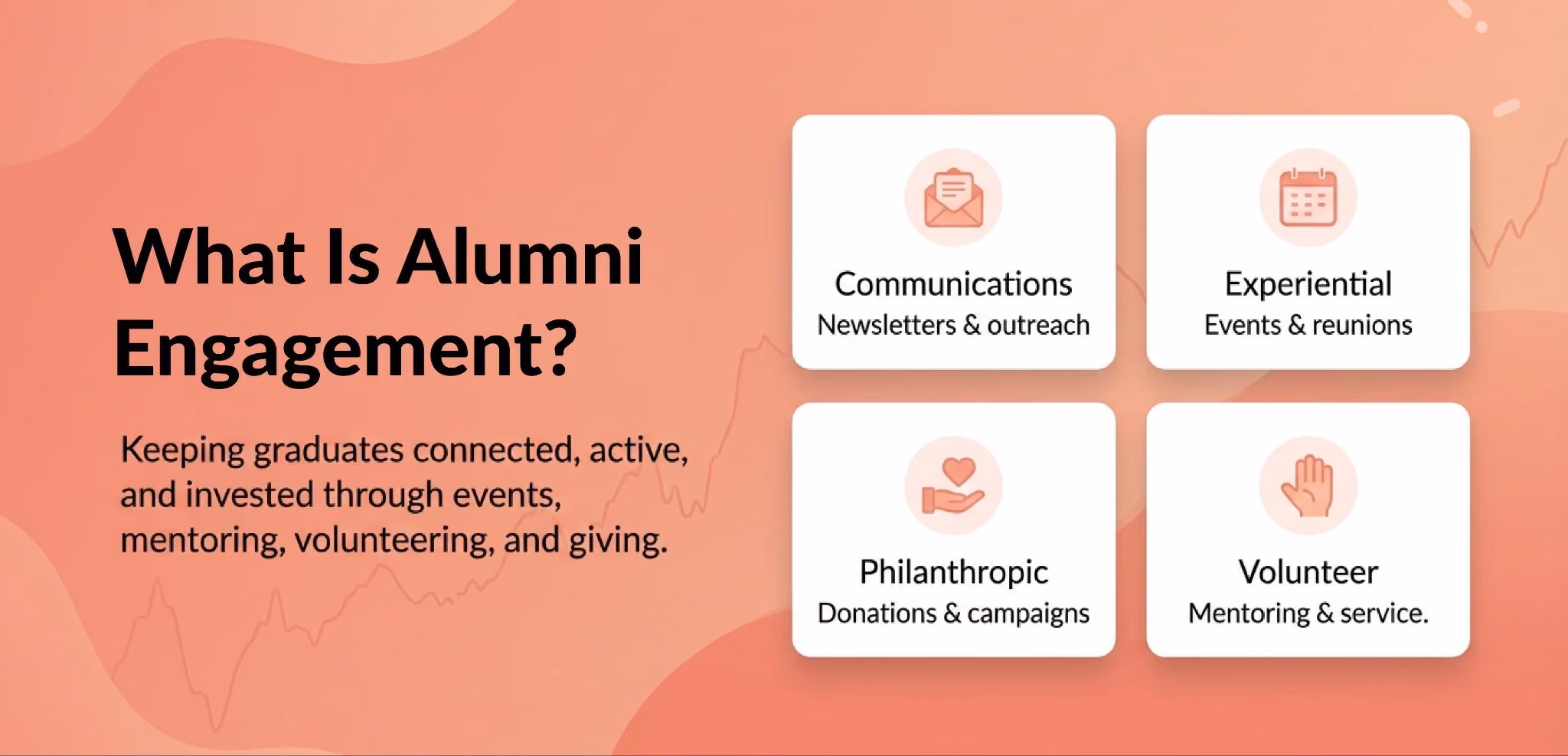 What Is Alumni Engagement?

Keeping graduates connected, active, and invested through events, mentoring, volunteering, and giving.

Communications
Newsletters & outreach

Experiential
Events & reunions

Philanthropic
Donations & campaigns

Volunteer
Mentoring & service.